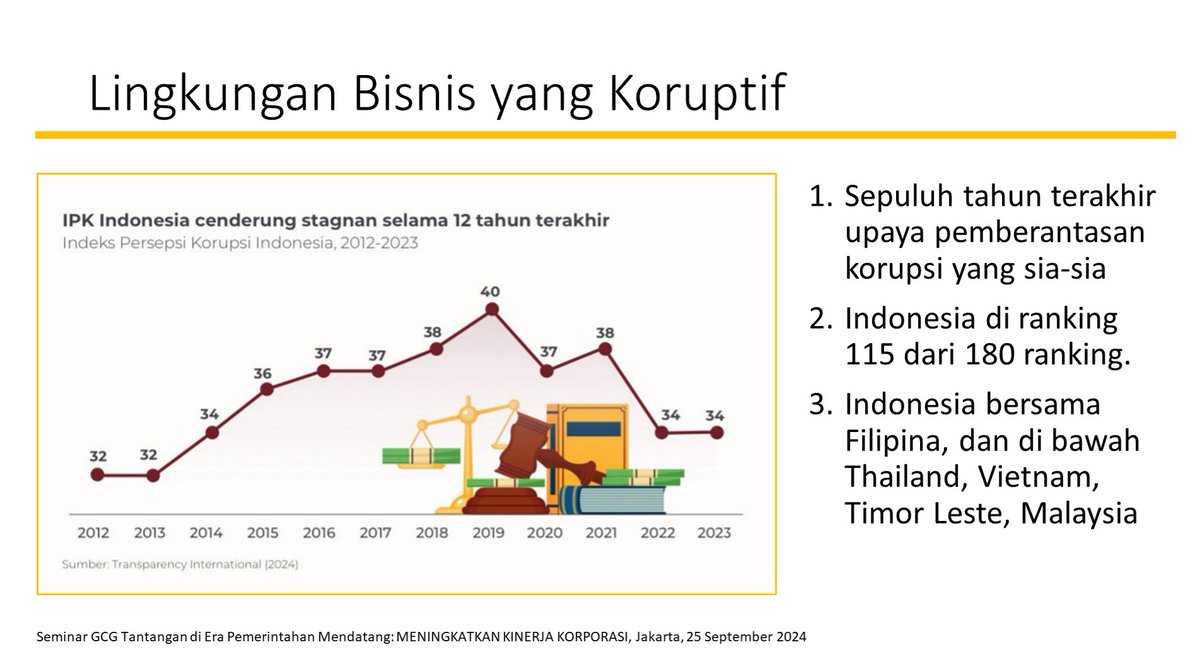 Lingkungan Bisnis yang Koruptif

IPK Indonesia cenderung stagnan selama 12 tahun terakhir
Indeks Persepsi Korupsi Indonesia, 2012-2023

32 32 34 36 37 37 38 40 37 38 34 34

2012 2013 2014 2015 2016 2017 2018 2019 2020 2021 2022 2023

Sumber: Transparency International (2024)

1. Sepuluh tahun terakhir upaya pemberantasan korupsi yang sia-sia
2. Indonesia di ranking 115 dari 180 ranking.
3. Indonesia bersama Filipina, dan di bawah Thailand, Vietnam, Timor Leste, Malaysia

Seminar GCG Tantangan di Era Pemerintahan Mendatang: MENINGKATKAN KINERJA KORPORASI, Jakarta, 25 September 2024